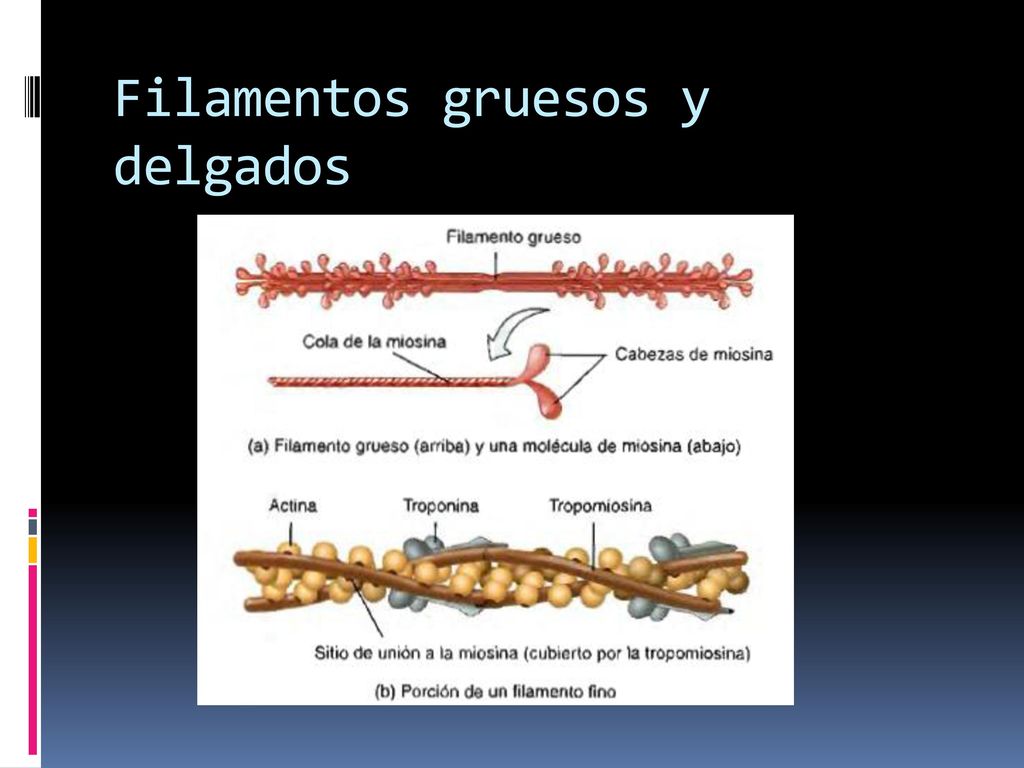 Filamentos gruesos y delgados

Filamento grueso

Cola de la miosina

Cabezas de miosina

(a) Filamento grueso (arriba) y una molécula de miosina (abajo)

Actina

Troponina

Tropomiosina

Sitio de unión a la miosina (cubierto por la tropomiosina)

(b) Porción de un filamento fino